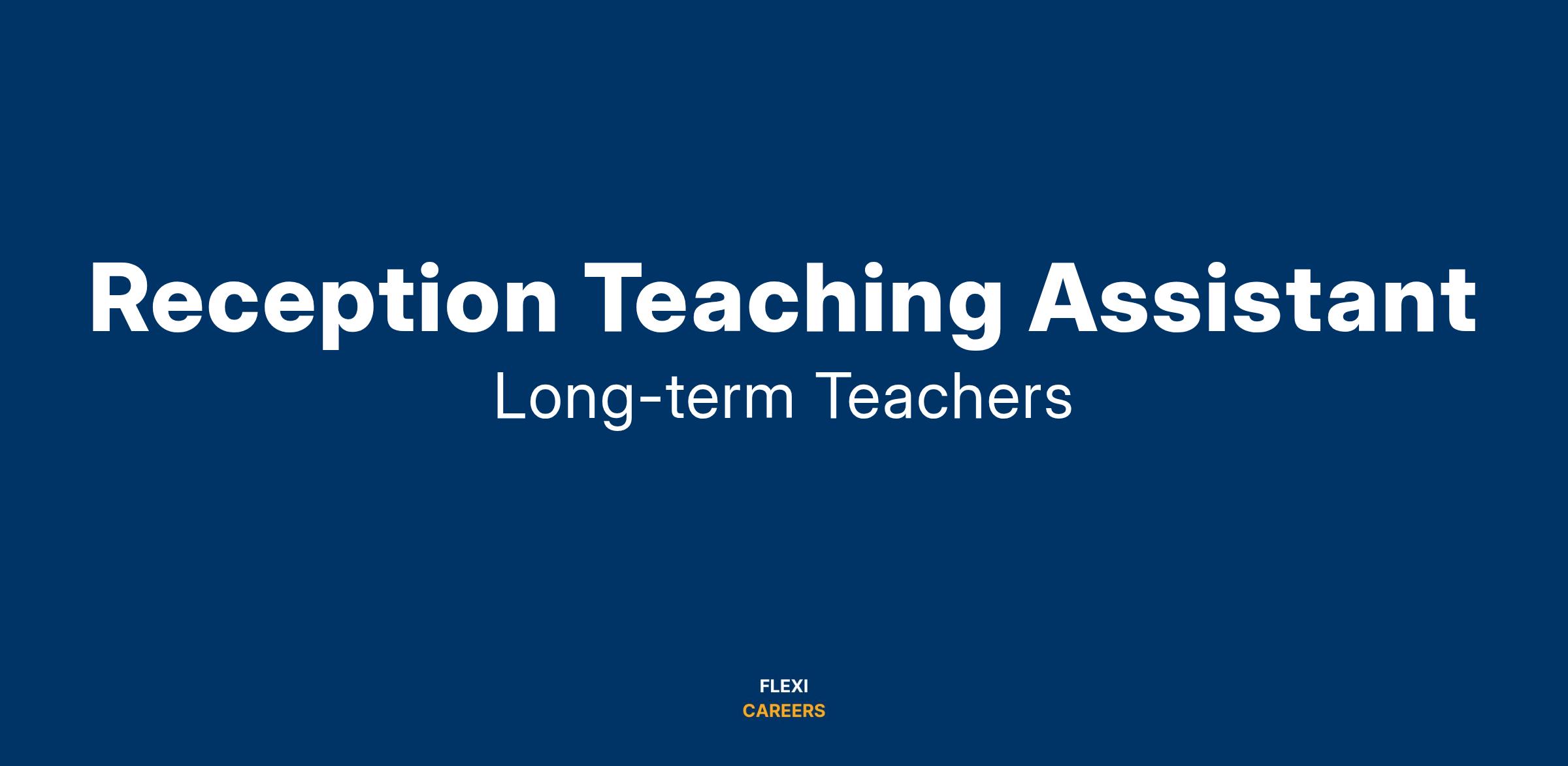 Reception Teaching Assistant

Long-term Teachers

FLEXI
CAREERS